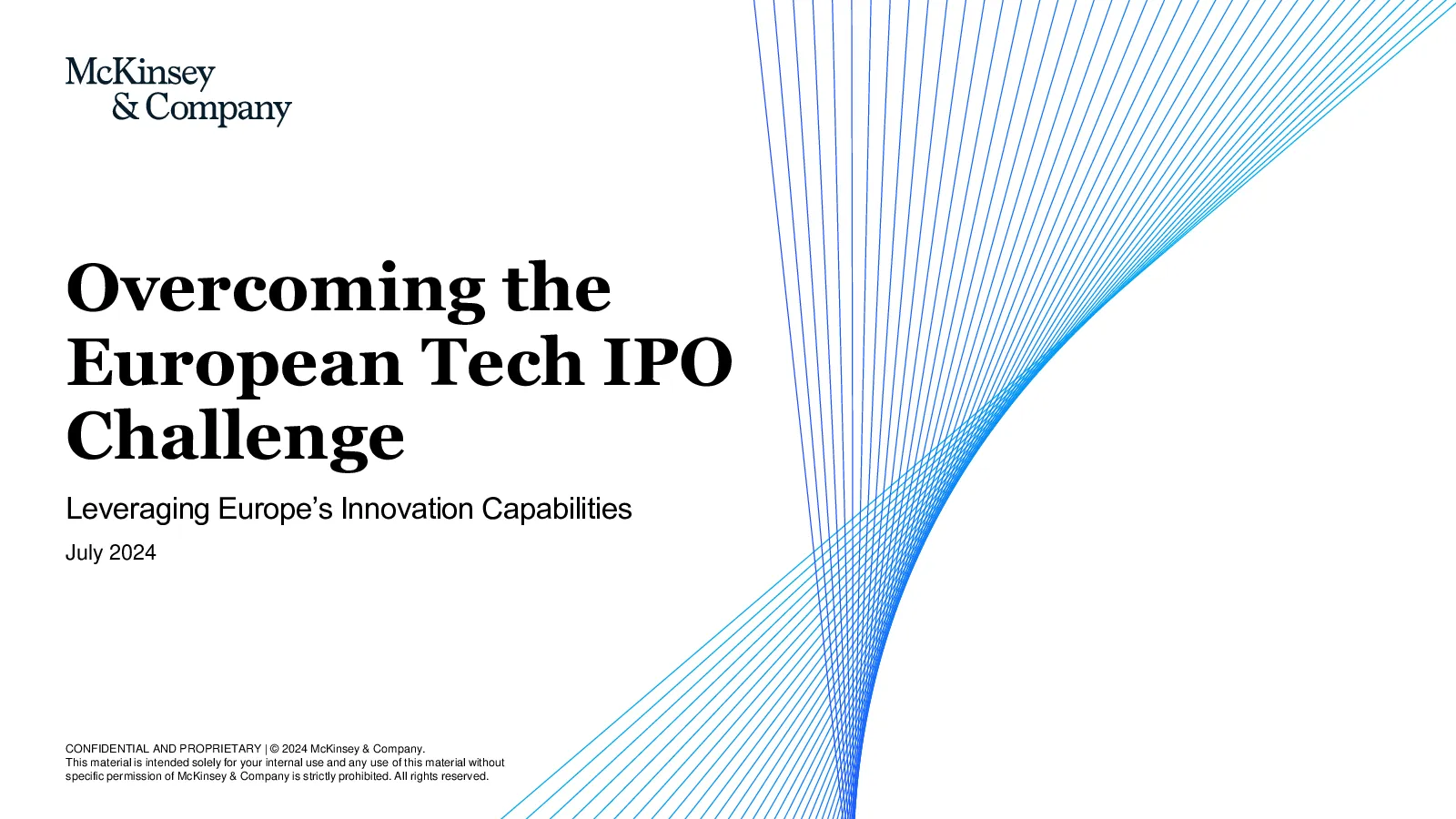 McKinsey
& Company

Overcoming the European Tech IPO Challenge

Leveraging Europe's Innovation Capabilities

July 2024

CONFIDENTIAL AND PROPRIETARY | © 2024 McKinsey & Company.
This material is intended solely for your internal use and any use of this material without specific permission of McKinsey & Company is strictly prohibited. All rights reserved.